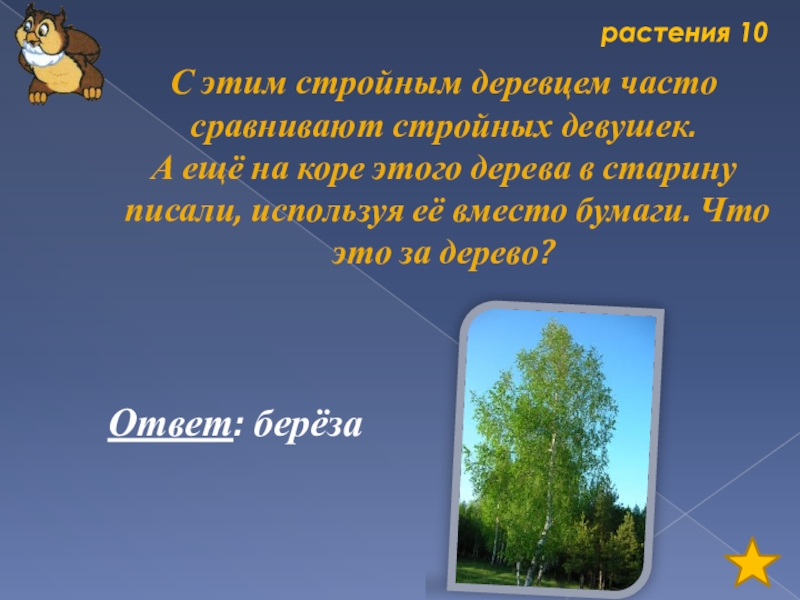 растения 10

С этим стройным деревцем часто сравнивают стройных девушек.
А ещё на коре этого дерева в старину писали, используя её вместо бумаги. Что это за дерево?

Ответ: берёза